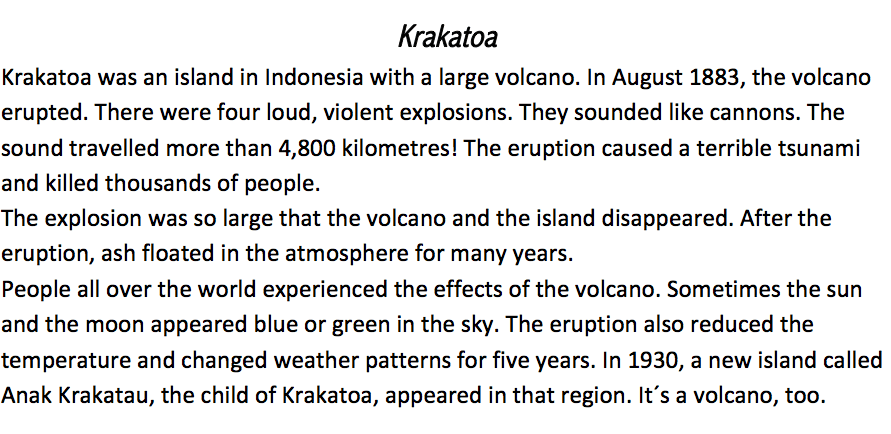 Krakatoa

Krakatoa was an island in Indonesia with a large volcano. In August 1883, the volcano erupted. There were four loud, violent explosions. They sounded like cannons. The sound travelled more than 4,800 kilometres! The eruption caused a terrible tsunami and killed thousands of people.

The explosion was so large that the volcano and the island disappeared. After the eruption, ash floated in the atmosphere for many years.

People all over the world experienced the effects of the volcano. Sometimes the sun and the moon appeared blue or green in the sky. The eruption also reduced the temperature and changed weather patterns for five years. In 1930, a new island called Anak Krakatau, the child of Krakatoa, appeared in that region. It´s a volcano, too.